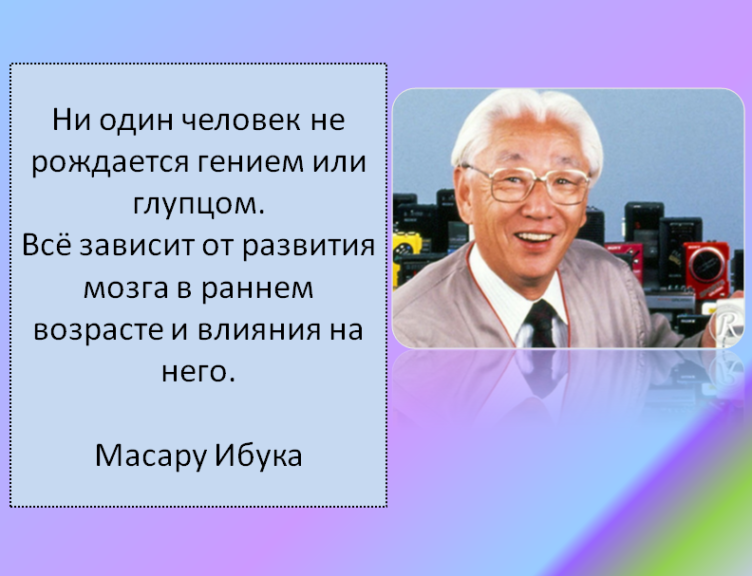 Ни один человек не рождается гением или глупцом.
Всё зависит от развития мозга в раннем возрасте и влияния на него.

Масару Ибука